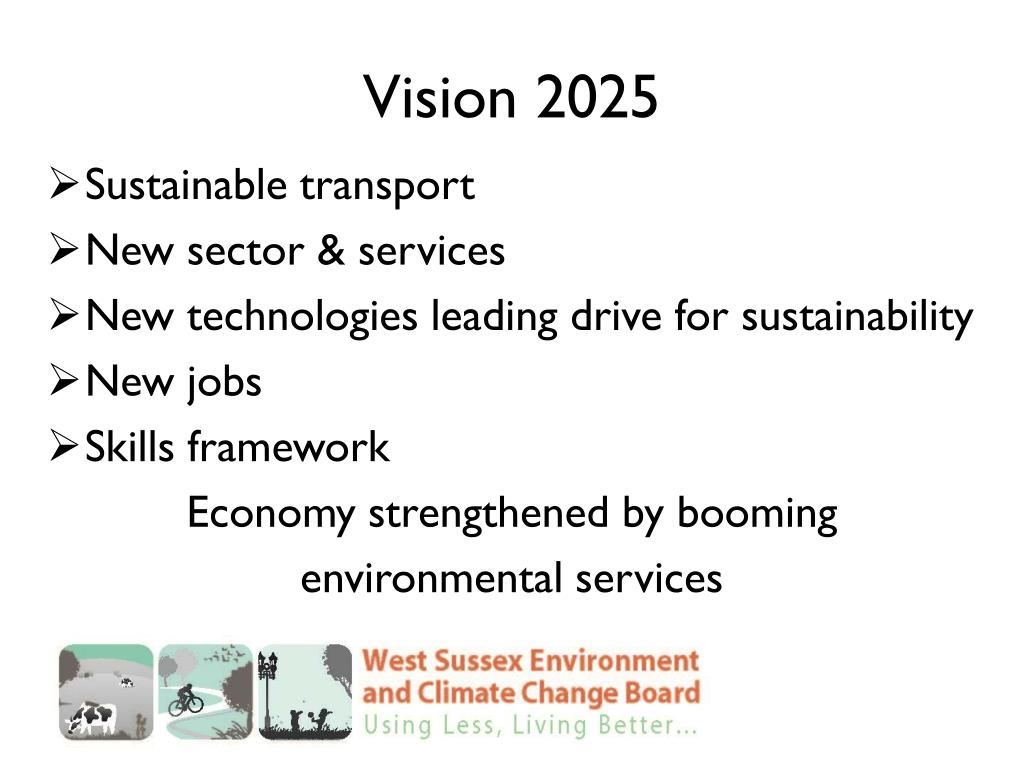 Vision 2025

➢ Sustainable transport
➢ New sector & services
➢ New technologies leading drive for sustainability
➢ New jobs
➢ Skills framework

Economy strengthened by booming environmental services

West Sussex Environment and Climate Change Board
Using Less, Living Better...